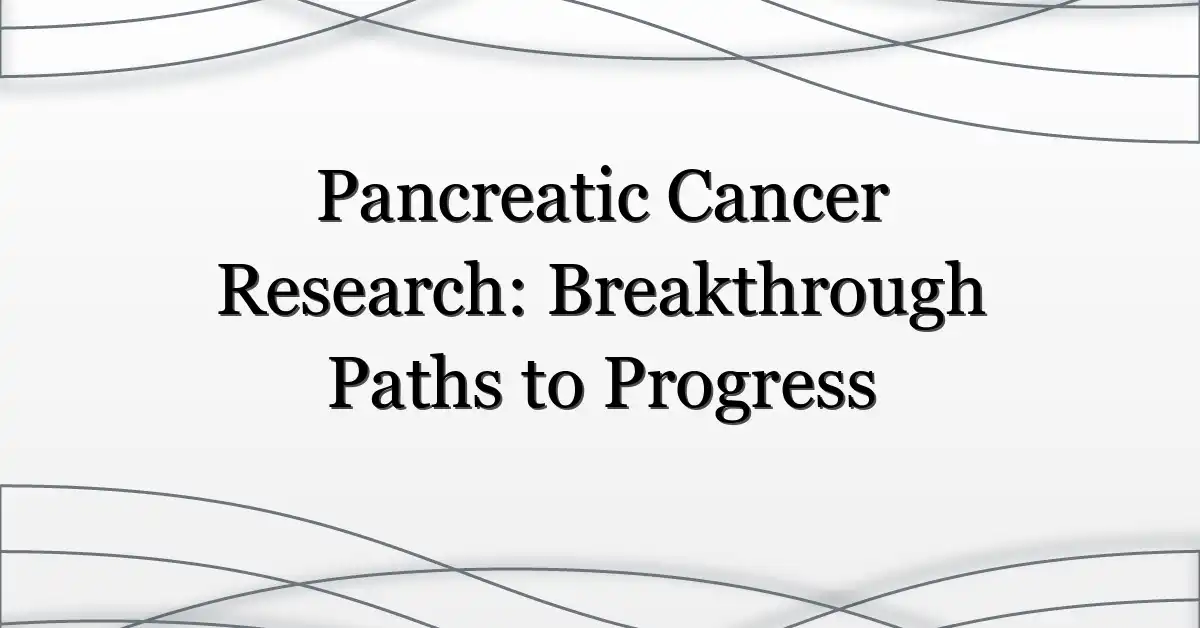 Pancreatic Cancer Research: Breakthrough Paths to Progress